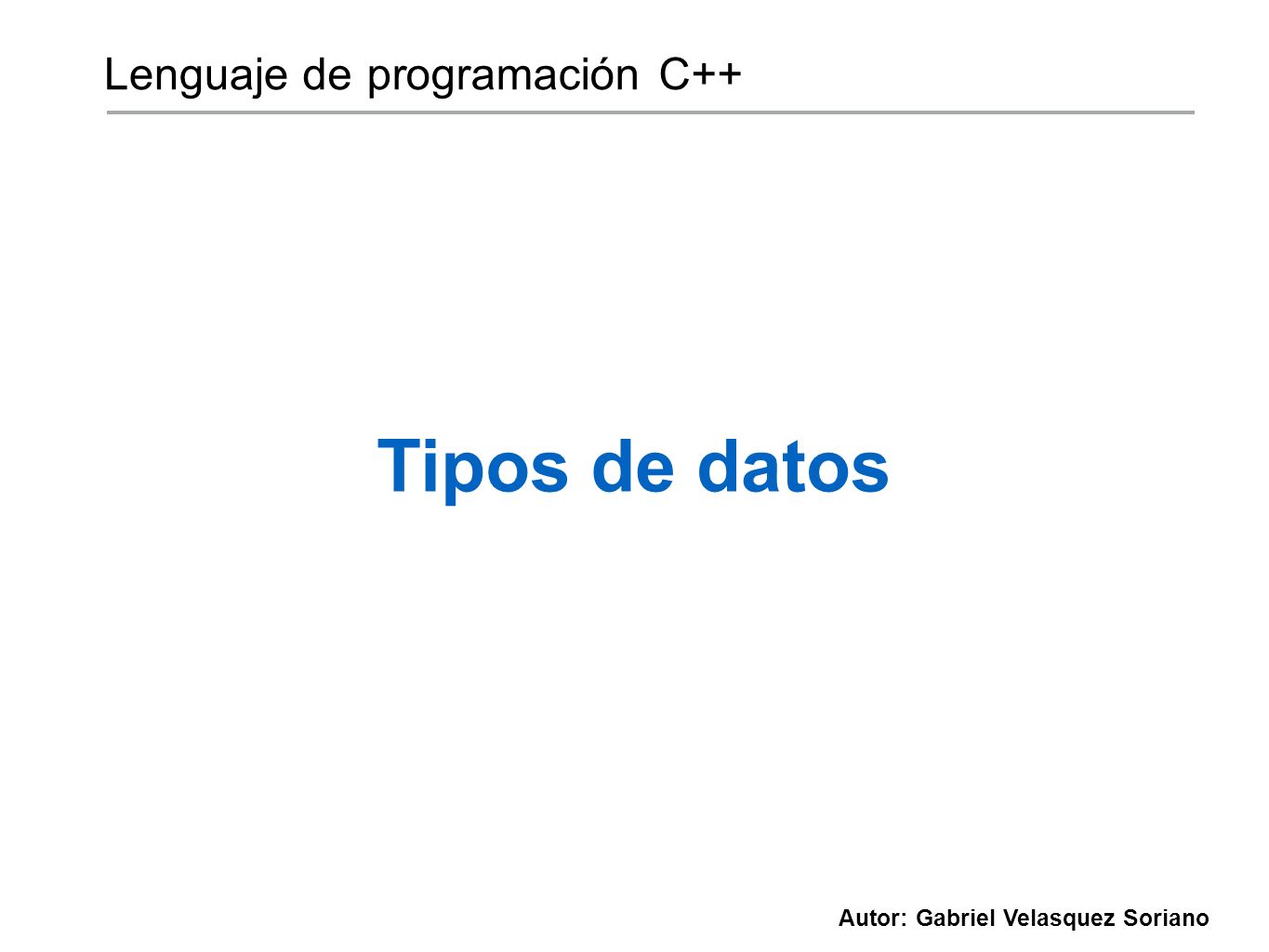 Lenguaje de programación C++

Tipos de datos

Autor: Gabriel Velasquez Soriano